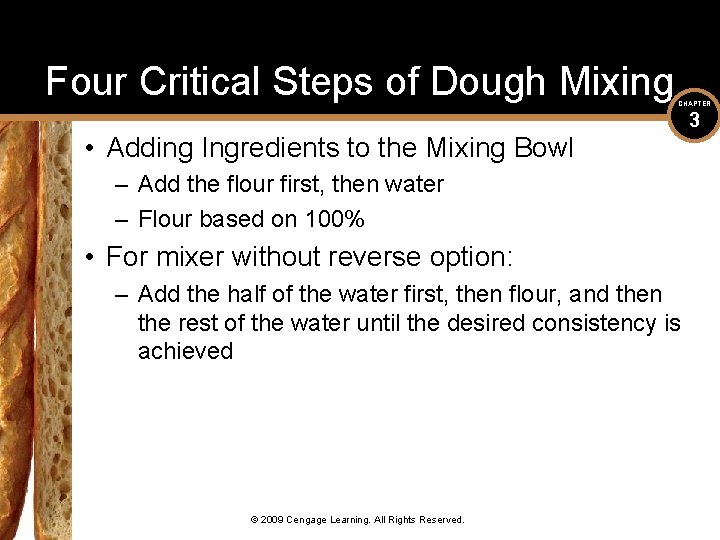 Four Critical Steps of Dough Mixing

CHAPTER 3

• Adding Ingredients to the Mixing Bowl
– Add the flour first, then water
– Flour based on 100%
• For mixer without reverse option:
– Add the half of the water first, then flour, and then the rest of the water until the desired consistency is achieved

© 2009 Cengage Learning. All Rights Reserved.